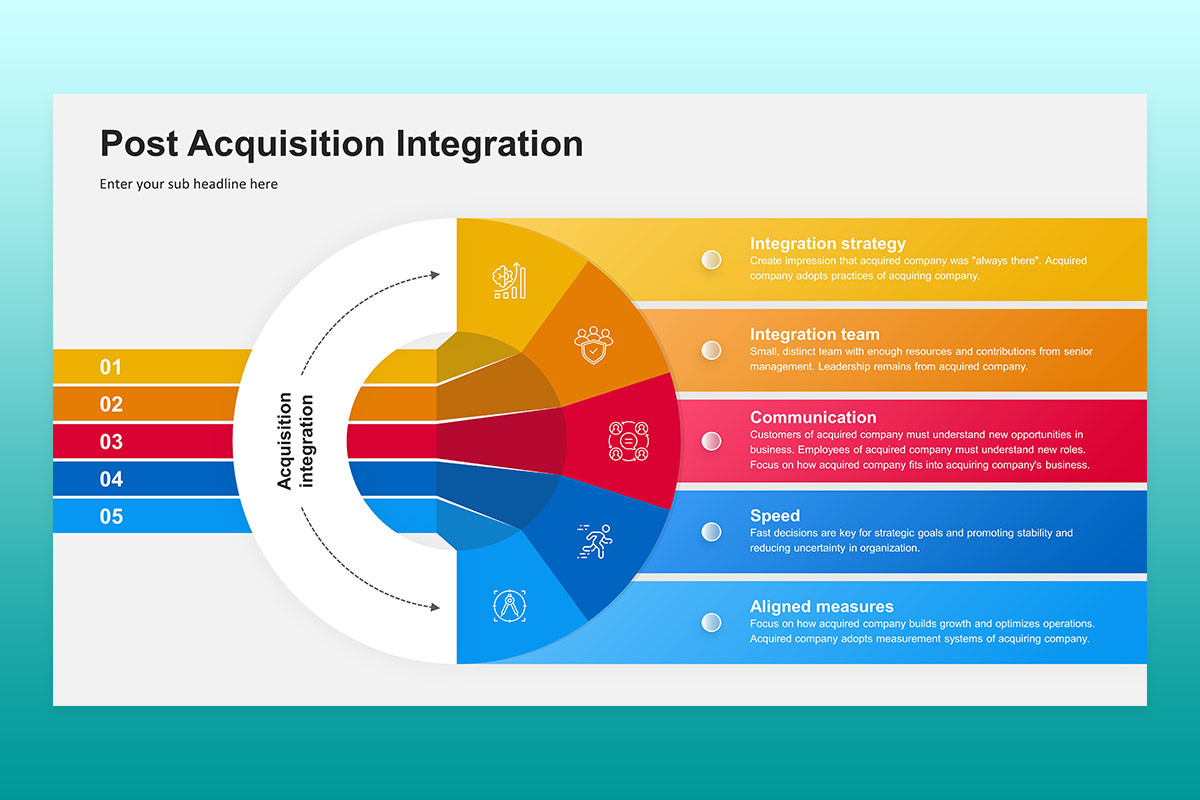 Post Acquisition Integration

Enter your sub headline here

01
02
03
04
05

Acquisition integration

Integration strategy
Create impression that acquired company was "always there". Acquired company adopts practices of acquiring company.

Integration team
Small, distinct team with enough resources and contributions from senior management. Leadership remains from acquired company.

Communication
Customers of acquired company must understand new opportunities in business. Employees of acquired company must understand new roles. Focus on how acquired company fits into acquiring company's business.

Speed
Fast decisions are key for strategic goals and promoting stability and reducing uncertainty in organization.

Aligned measures
Focus on how acquired company builds growth and optimizes operations. Acquired company adopts measurement systems of acquiring company.